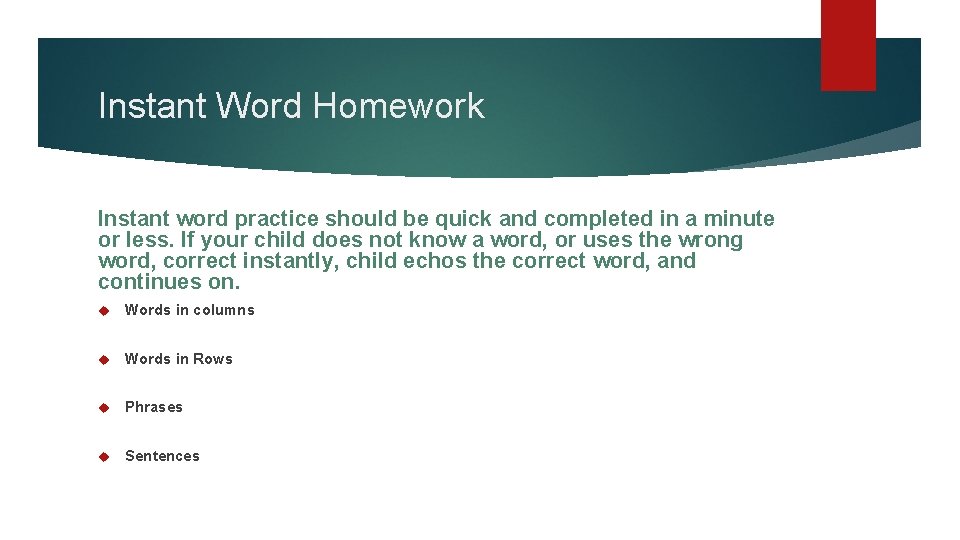 Instant Word Homework

Instant word practice should be quick and completed in a minute or less. If your child does not know a word, or uses the wrong word, correct instantly, child echos the correct word, and continues on.

Words in columns

Words in Rows

Phrases

Sentences